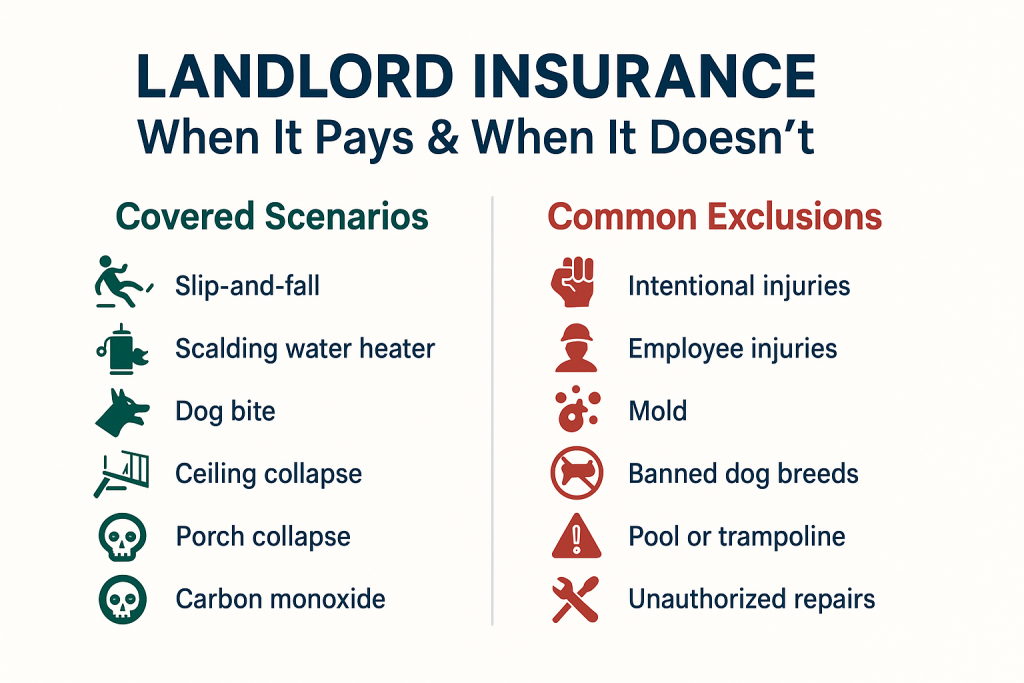 LANDLORD INSURANCE
When It Pays & When It Doesn't

Covered Scenarios

Slip-and-fall

Scalding water heater

Dog bite

Ceiling collapse

Porch collapse

Carbon monoxide

Common Exclusions

Intentional injuries

Employee injuries

Mold

Banned dog breeds

Pool or trampoline

Unauthorized repairs